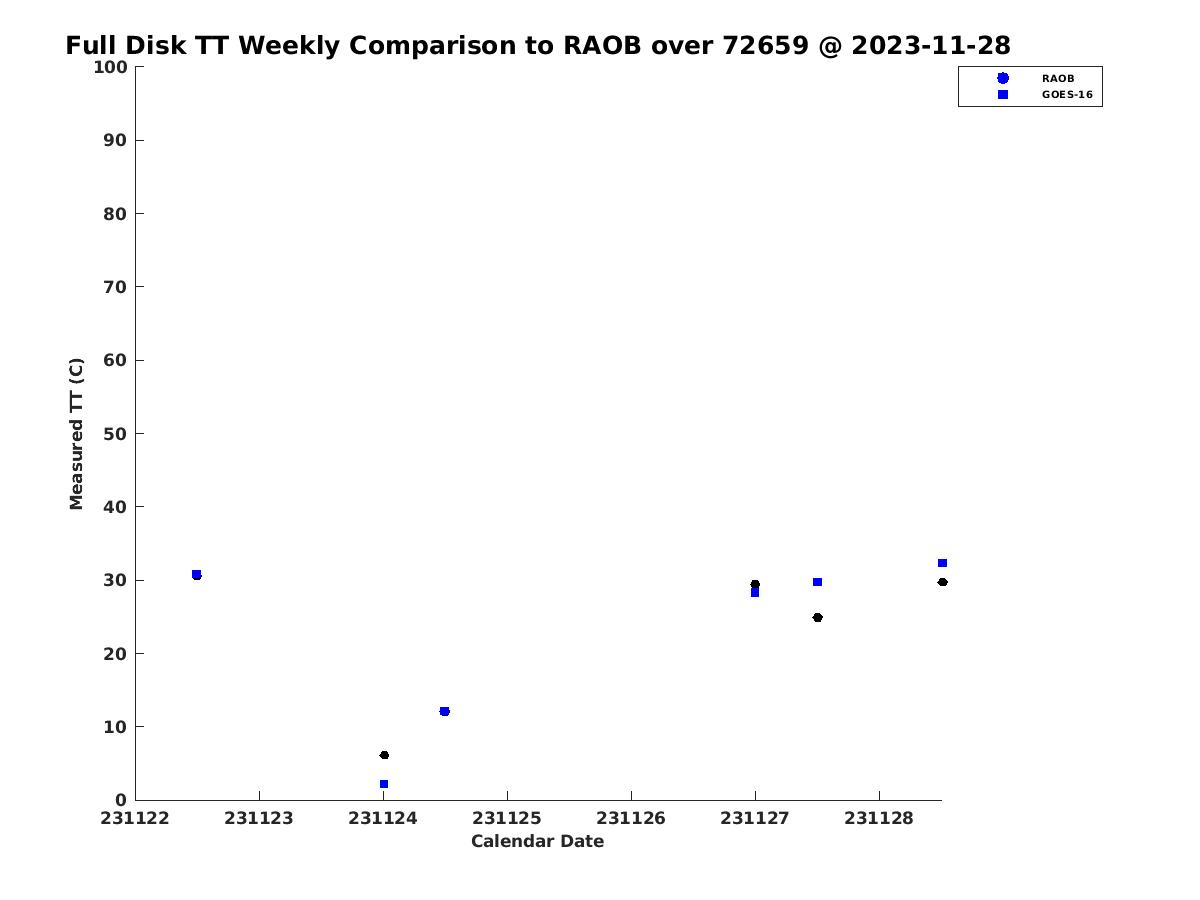 Full Disk TT Weekly Comparison to RAOB over 72659 @ 2023-11-28

RAOB
GOES-16

Measured TT (C)

100
90
80
70
60
50
40
30
20
10
0

231122 231123 231124 231125 231126 231127 231128

Calendar Date